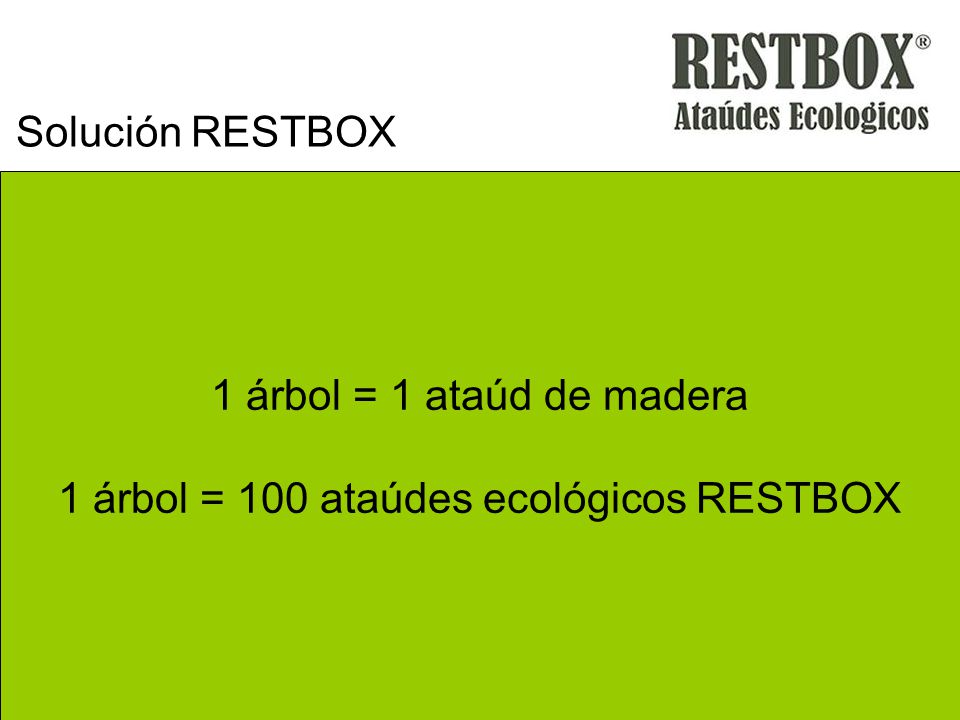 RESTBOX®
Ataúdes Ecologicos

Solución RESTBOX

1 árbol = 1 ataúd de madera

1 árbol = 100 ataúdes ecológicos RESTBOX